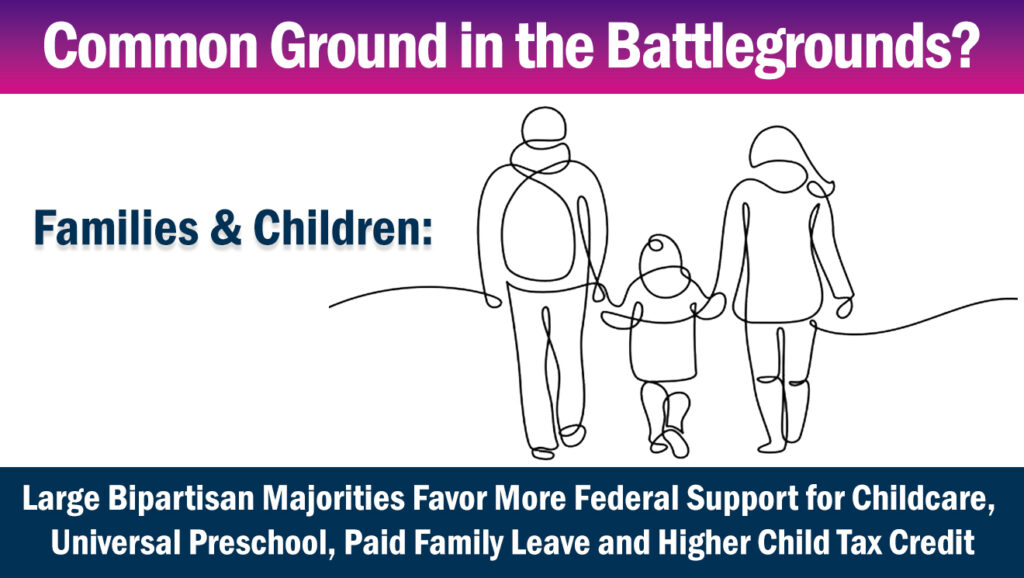 Common Ground in the Battlegrounds?

Families & Children:

Large Bipartisan Majorities Favor More Federal Support for Childcare, Universal Preschool, Paid Family Leave and Higher Child Tax Credit